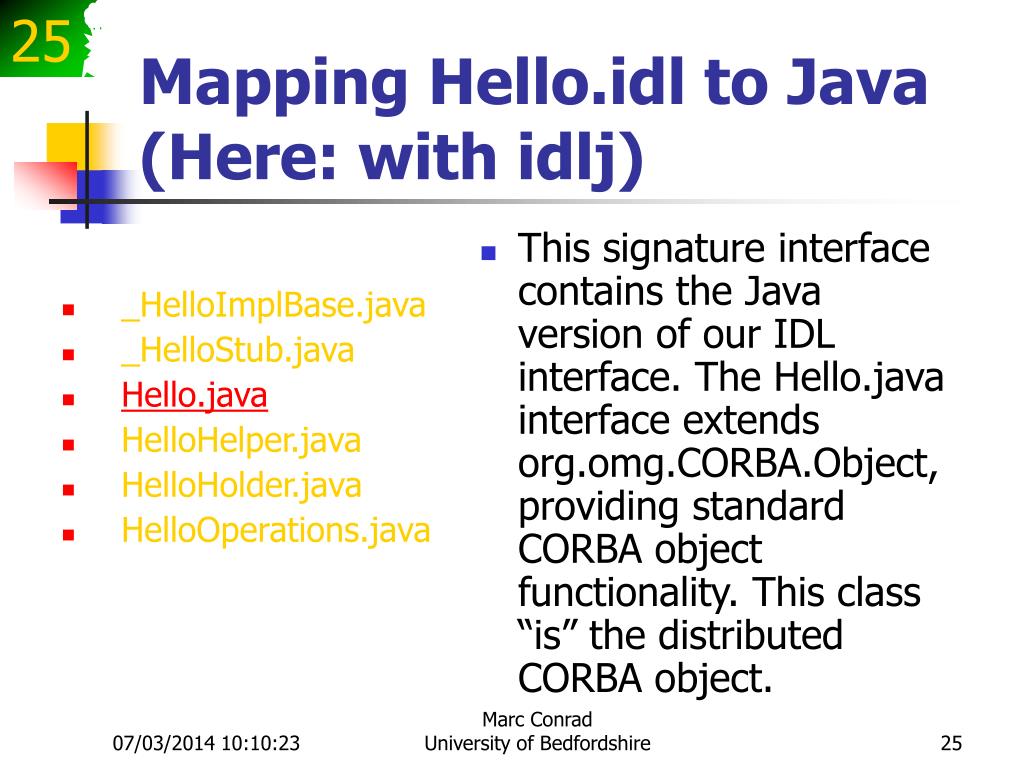 25

Mapping Hello.idl to Java (Here: with idlj)

- _HelloImplBase.java
- _HelloStub.java
- Hello.java
- HelloHelper.java
- HelloHolder.java
- HelloOperations.java

- This signature interface contains the Java version of our IDL interface. The Hello.java interface extends org.omg.CORBA.Object, providing standard CORBA object functionality. This class “is” the distributed CORBA object.

07/03/2014 10:10:23

Marc Conrad
University of Bedfordshire

25